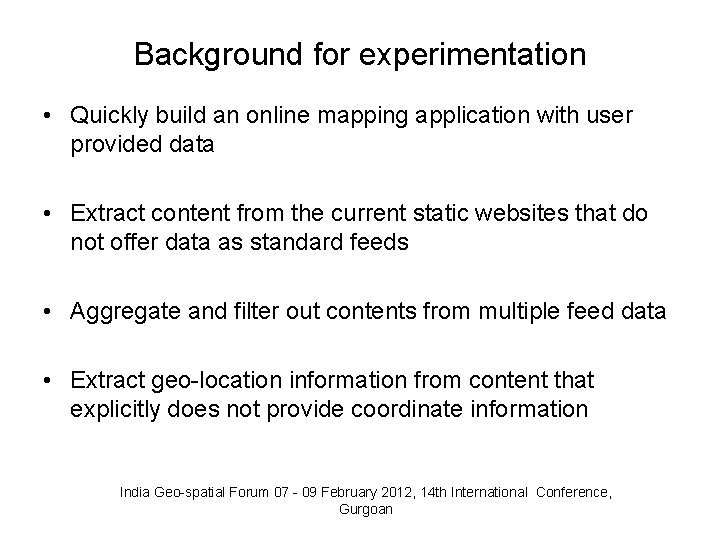 Background for experimentation

• Quickly build an online mapping application with user provided data

• Extract content from the current static websites that do not offer data as standard feeds

• Aggregate and filter out contents from multiple feed data

• Extract geo-location information from content that explicitly does not provide coordinate information

India Geo-spatial Forum 07 - 09 February 2012, 14th International Conference, Gurgoan